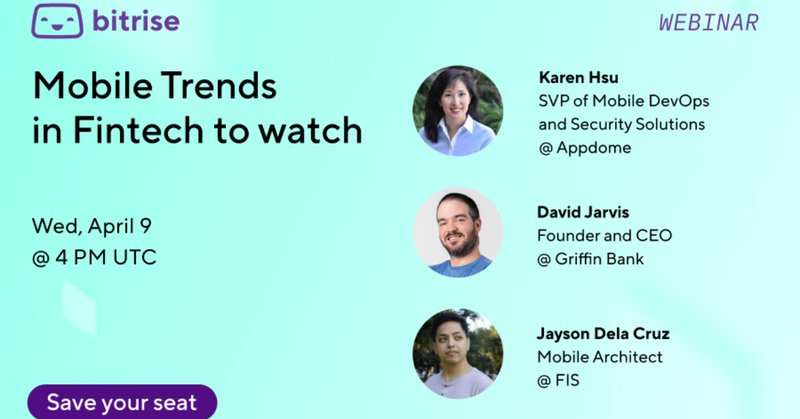 bitrise

WEBINAR

Mobile Trends in Fintech to watch

Wed, April 9
@ 4 PM UTC

Save your seat

Karen Hsu
SVP of Mobile DevOps and Security Solutions
@ Appdome

David Jarvis
Founder and CEO
@ Griffin Bank

Jayson Dela Cruz
Mobile Architect
@ FIS